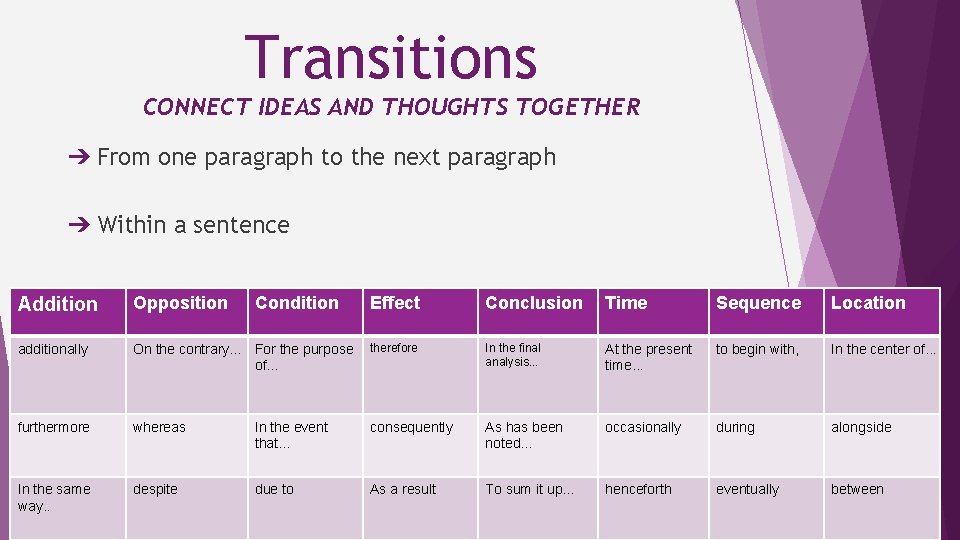 Transitions

CONNECT IDEAS AND THOUGHTS TOGETHER

➔ From one paragraph to the next paragraph

➔ Within a sentence

| Addition | Opposition | Condition | Effect | Conclusion | Time | Sequence | Location |
|---|---|---|---|---|---|---|---|
| additionally | On the contrary… | For the purpose of… | therefore | In the final analysis… | At the present time… | to begin with, | In the center of… |
| furthermore | whereas | In the event that… | consequently | As has been noted… | occasionally | during | alongside |
| In the same way.. | despite | due to | As a result | To sum it up… | henceforth | eventually | between |